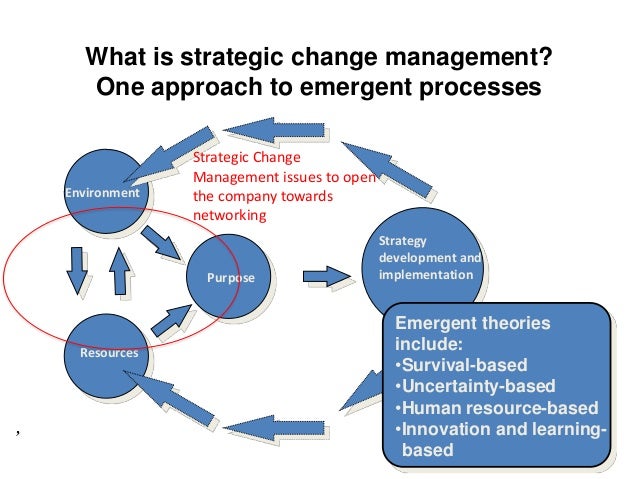 What is strategic change management?
One approach to emergent processes

Strategic Change Management issues to open the company towards networking

Environment

Purpose

Resources

Strategy development and implementation

Emergent theories include:
•Survival-based
•Uncertainty-based
•Human resource-based
•Innovation and learning-based

,